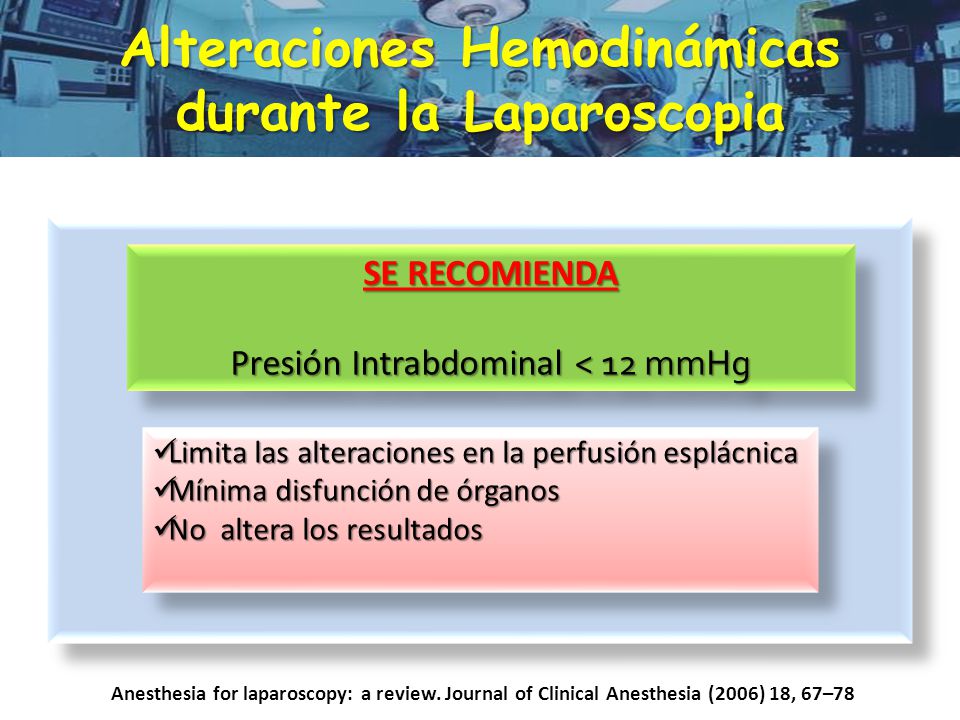 Alteraciones Hemodinámicas durante la Laparoscopia

SE RECOMIENDA

Presión Intrabdominal < 12 mmHg

✓Limita las alteraciones en la perfusión esplácnica
✓Mínima disfunción de órganos
✓No altera los resultados

Anesthesia for laparoscopy: a review. Journal of Clinical Anesthesia (2006) 18, 67–78